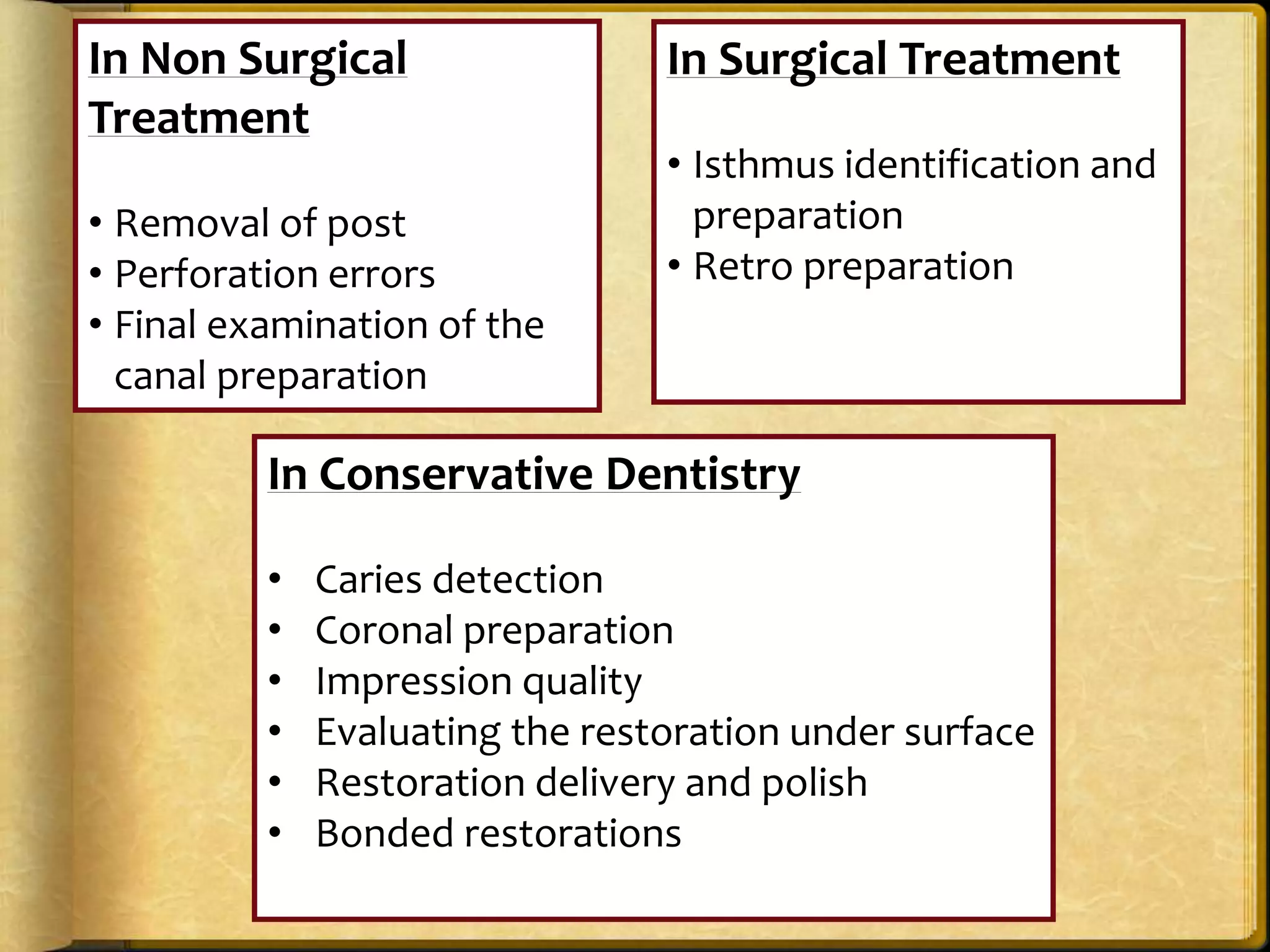 In Non Surgical Treatment

• Removal of post
• Perforation errors
• Final examination of the canal preparation

In Surgical Treatment

• Isthmus identification and preparation
• Retro preparation

In Conservative Dentistry

• Caries detection
• Coronal preparation
• Impression quality
• Evaluating the restoration under surface
• Restoration delivery and polish
• Bonded restorations